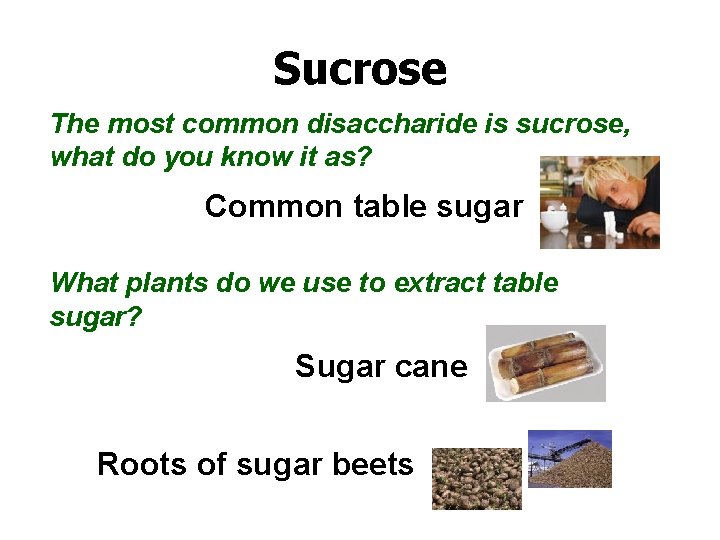 Sucrose

The most common disaccharide is sucrose, what do you know it as?

Common table sugar

What plants do we use to extract table sugar?

Sugar cane

Roots of sugar beets